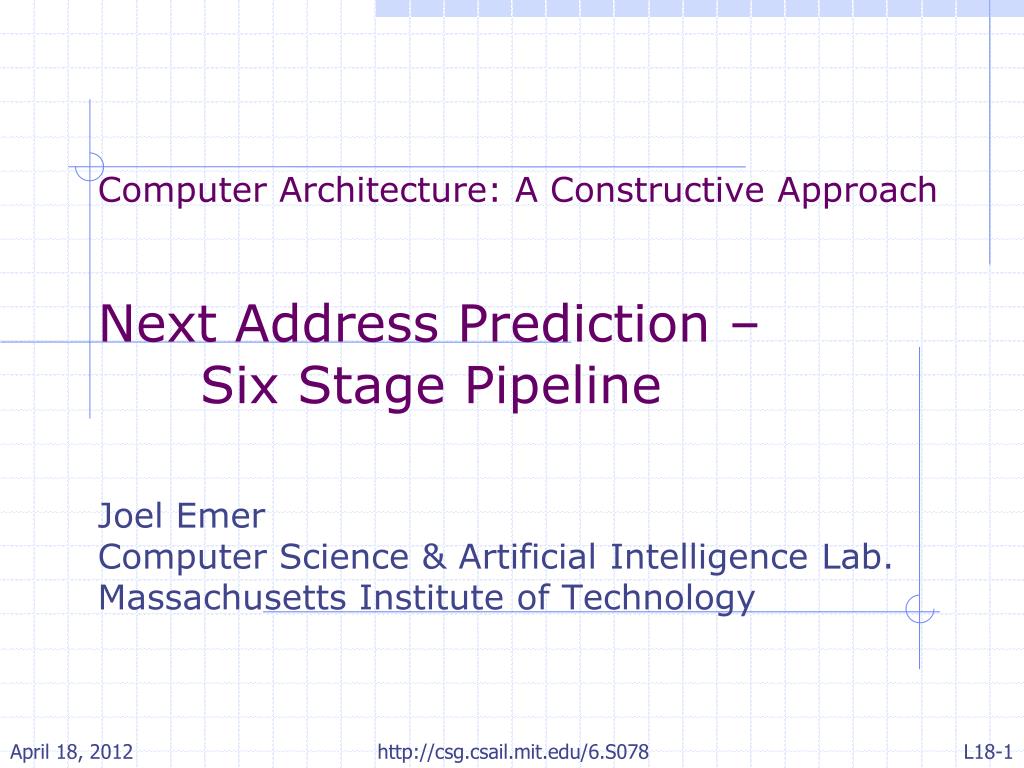 Computer Architecture: A Constructive Approach

Next Address Prediction – Six Stage Pipeline

Joel Emer
Computer Science & Artificial Intelligence Lab.
Massachusetts Institute of Technology

April 18, 2012

http://csg.csail.mit.edu/6.S078

L18-1